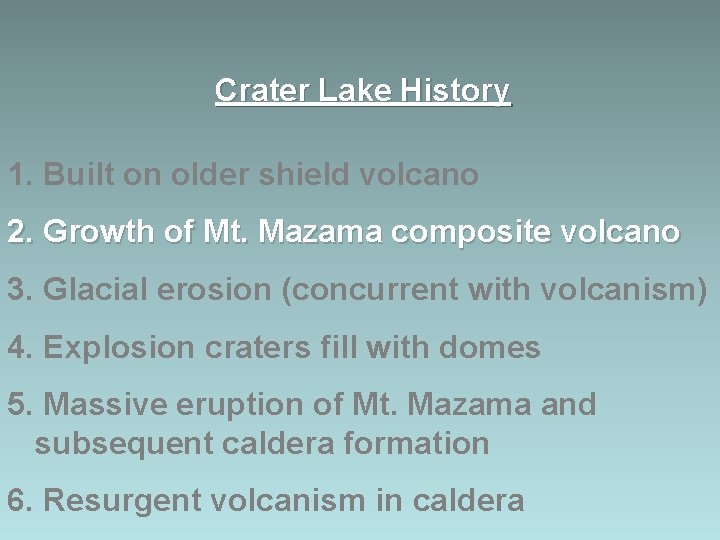 Crater Lake History

1. Built on older shield volcano

2. Growth of Mt. Mazama composite volcano

3. Glacial erosion (concurrent with volcanism)

4. Explosion craters fill with domes

5. Massive eruption of Mt. Mazama and subsequent caldera formation

6. Resurgent volcanism in caldera